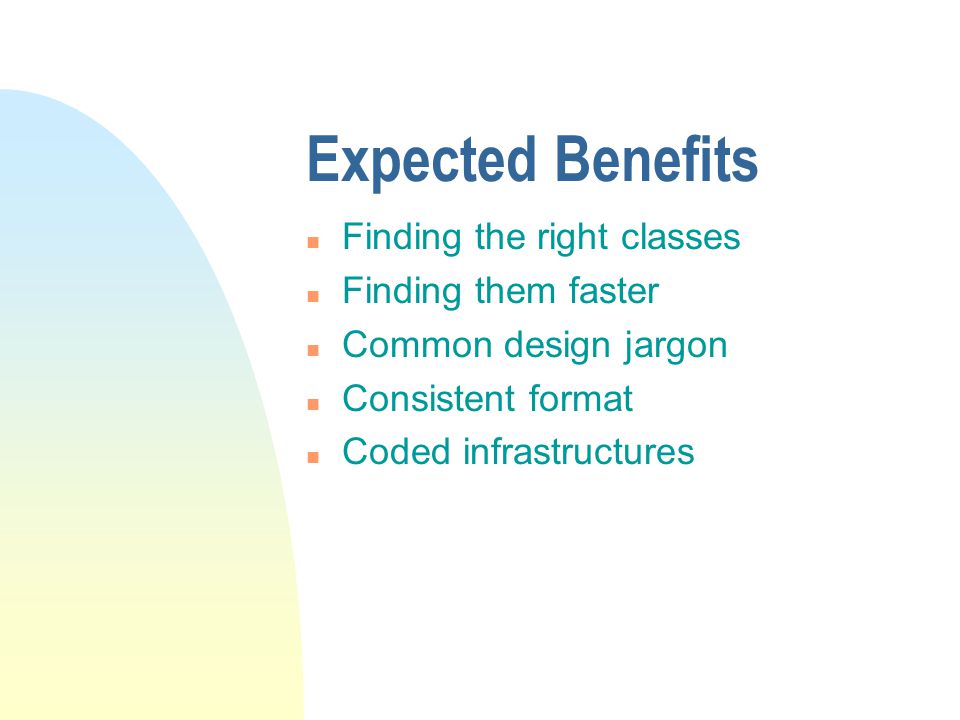 Expected Benefits

- Finding the right classes
- Finding them faster
- Common design jargon
- Consistent format
- Coded infrastructures